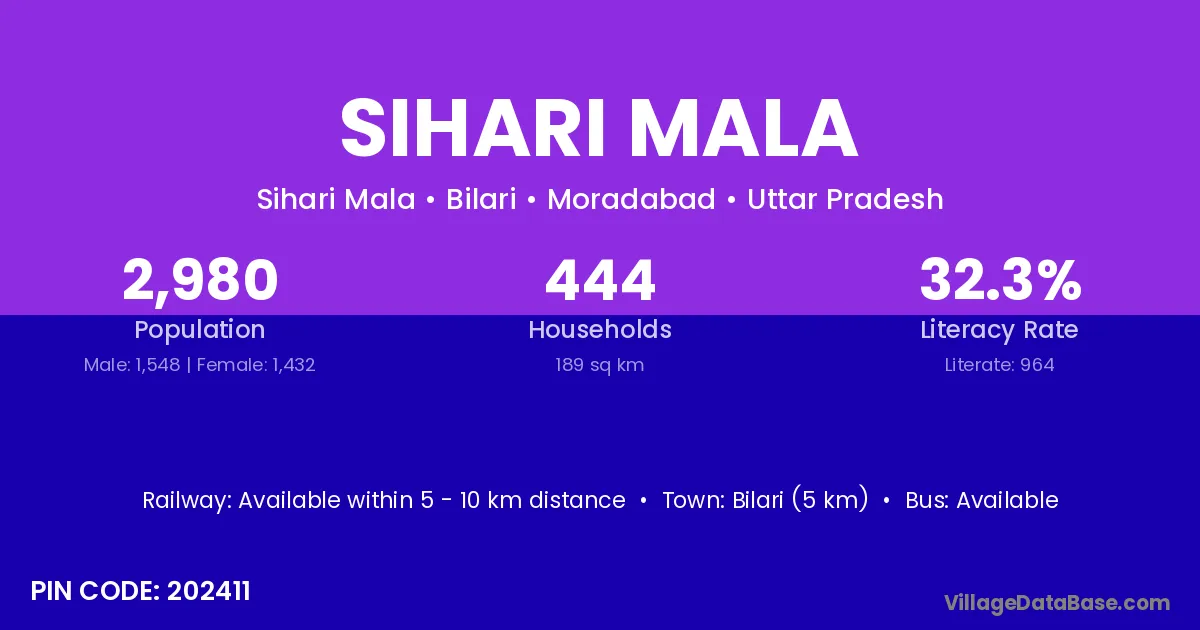 SIHARI MALA

Sihari Mala • Bilari • Moradabad • Uttar Pradesh

2,980
Population
Male: 1,548 | Female: 1,432

444
Households
189 sq km

32.3%
Literacy Rate
Literate: 964

Railway: Available within 5 - 10 km distance • Town: Bilari (5 km) • Bus: Available

PIN CODE: 202411

VillageDataBase.com